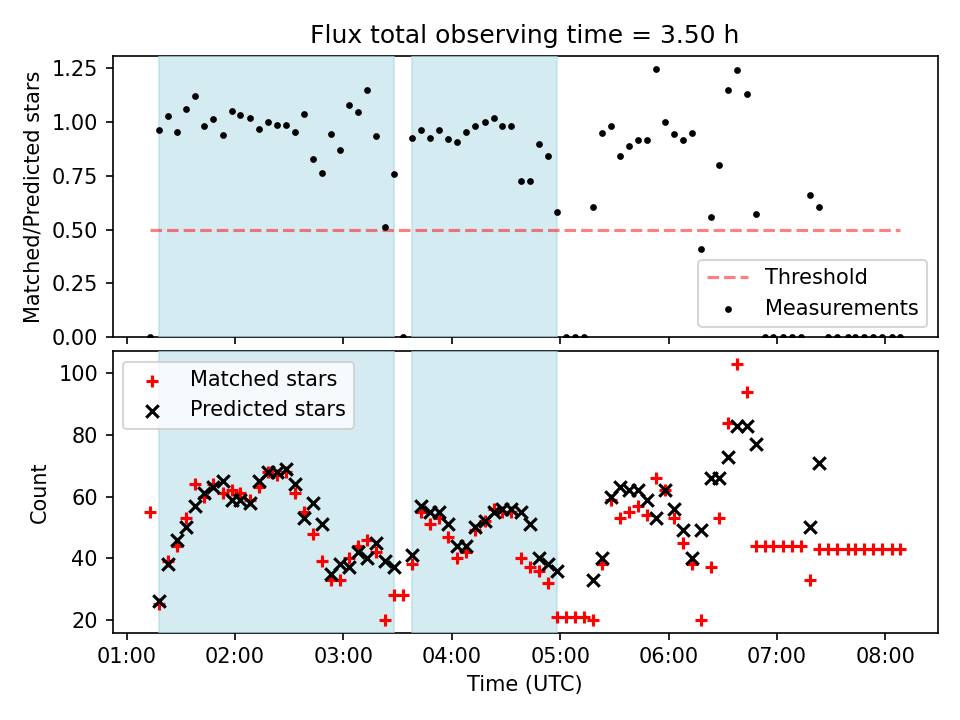 Flux total observing time = 3.50 h

Matched/Predicted stars

1.25
1.00
0.75
0.50
0.25
0.00

Threshold
Measurements

Matched stars
Predicted stars

Count

100
80
60
40
20

01:00 02:00 03:00 04:00 05:00 06:00 07:00 08:00

Time (UTC)